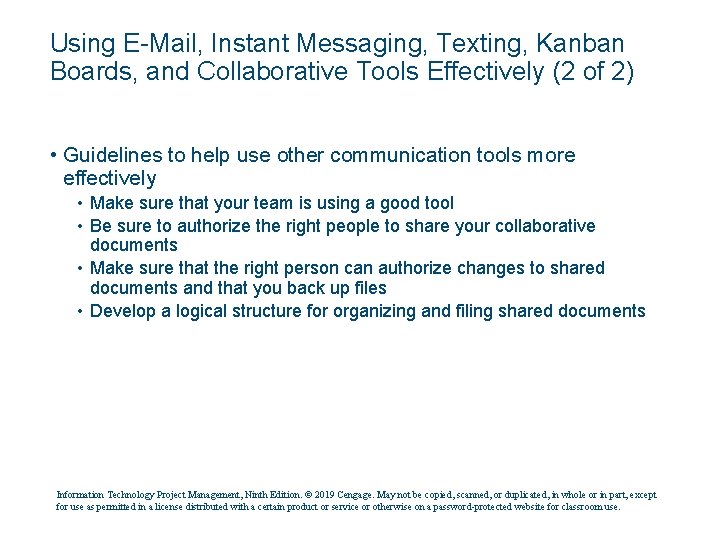 Using E-Mail, Instant Messaging, Texting, Kanban Boards, and Collaborative Tools Effectively (2 of 2)

• Guidelines to help use other communication tools more effectively
• Make sure that your team is using a good tool
• Be sure to authorize the right people to share your collaborative documents
• Make sure that the right person can authorize changes to shared documents and that you back up files
• Develop a logical structure for organizing and filing shared documents

Information Technology Project Management, Ninth Edition. © 2019 Cengage. May not be copied, scanned, or duplicated, in whole or in part, except for use as permitted in a license distributed with a certain product or service or otherwise on a password-protected website for classroom use.